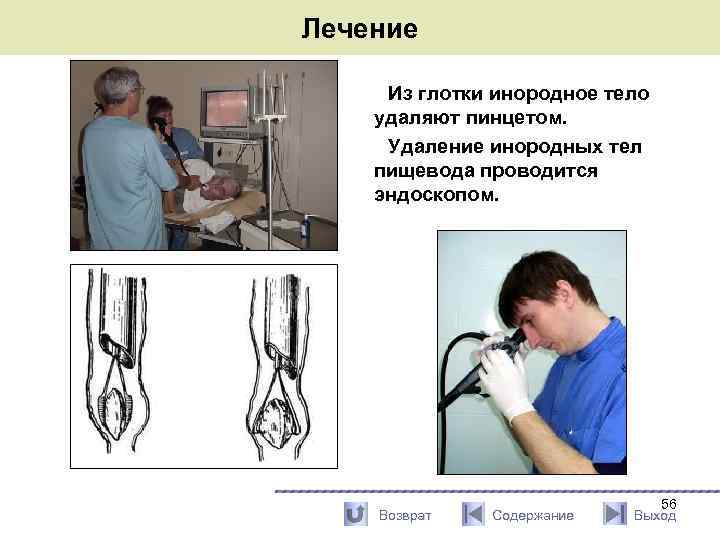 Лечение

Из глотки инородное тело удаляют пинцетом.

Удаление инородных тел пищевода проводится эндоскопом.

56

Возврат Содержание Выход